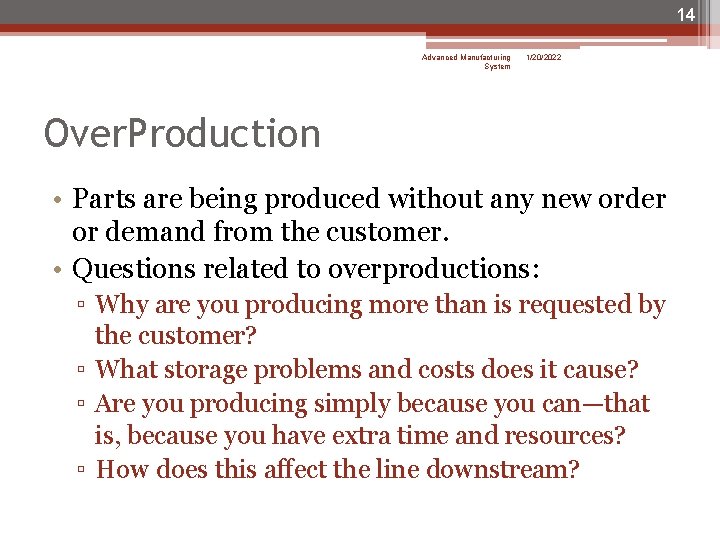 14

Advanced Manufacturing System 1/20/2022

OverProduction

• Parts are being produced without any new order or demand from the customer.
• Questions related to overproductions:
▫ Why are you producing more than is requested by the customer?
▫ What storage problems and costs does it cause?
▫ Are you producing simply because you can—that is, because you have extra time and resources?
▫ How does this affect the line downstream?